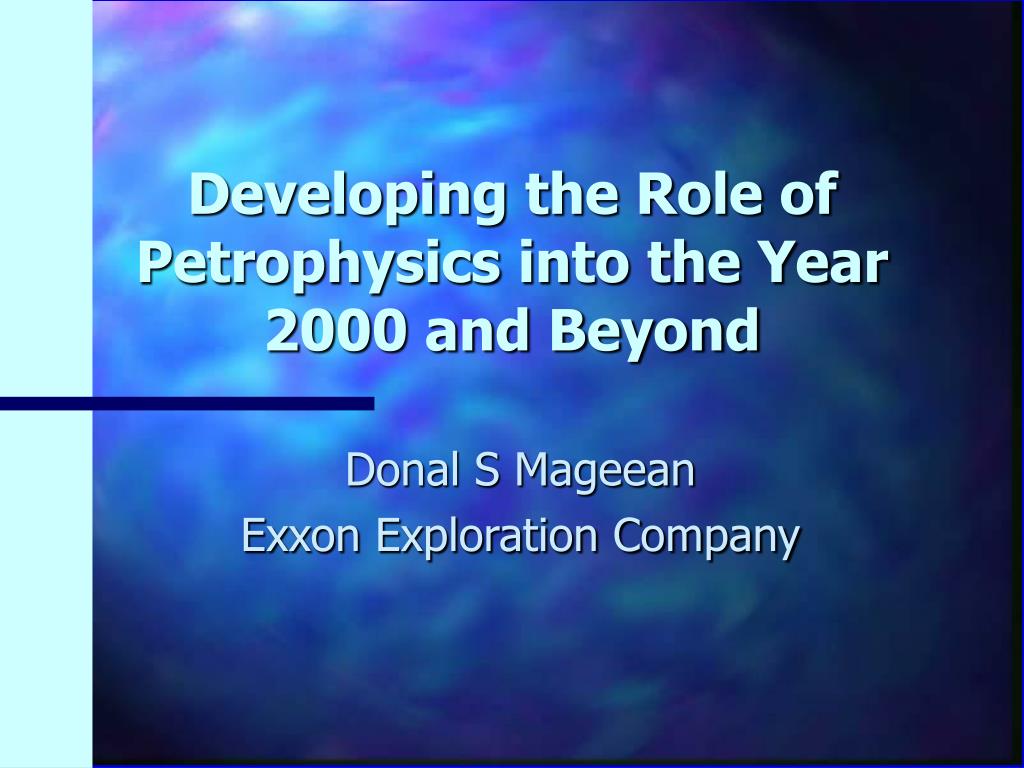 Developing the Role of Petrophysics into the Year 2000 and Beyond

Donal S Mageean
Exxon Exploration Company